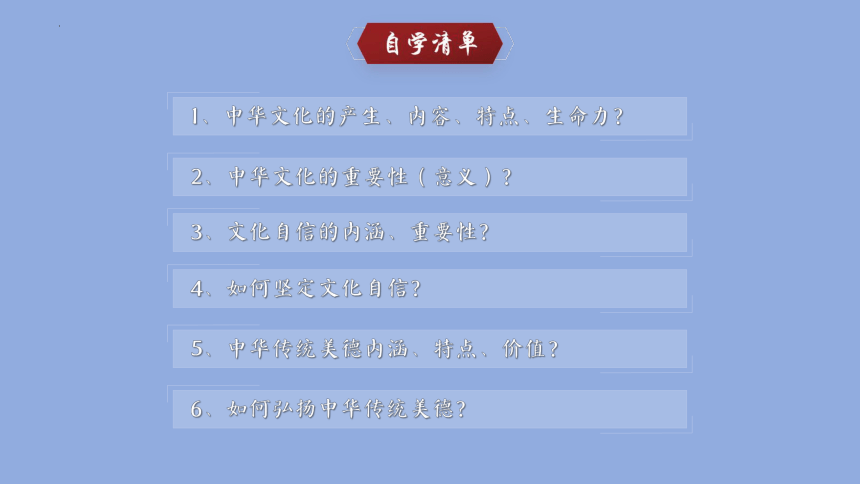 自学清单

1、中华文化的产生、内容、特点、生命力？

2、中华文化的重要性（意义）？

3、文化自信的内涵、重要性？

4、如何坚定文化自信？

5、中华传统美德内涵、特点、价值？

6、如何弘扬中华传统美德？